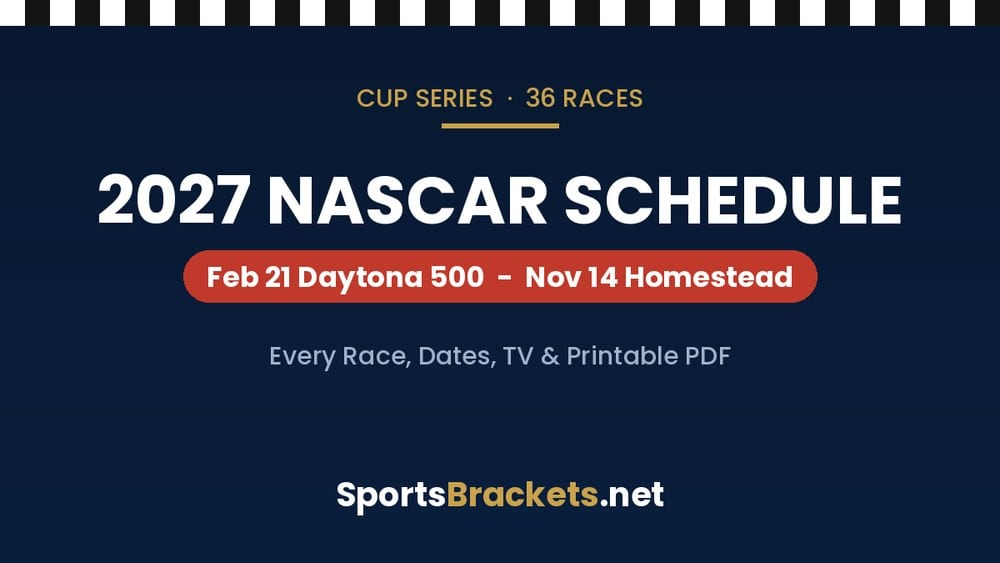 CUP SERIES · 36 RACES

2027 NASCAR SCHEDULE

Feb 21 Daytona 500 - Nov 14 Homestead

Every Race, Dates, TV & Printable PDF

SportsBrackets.net